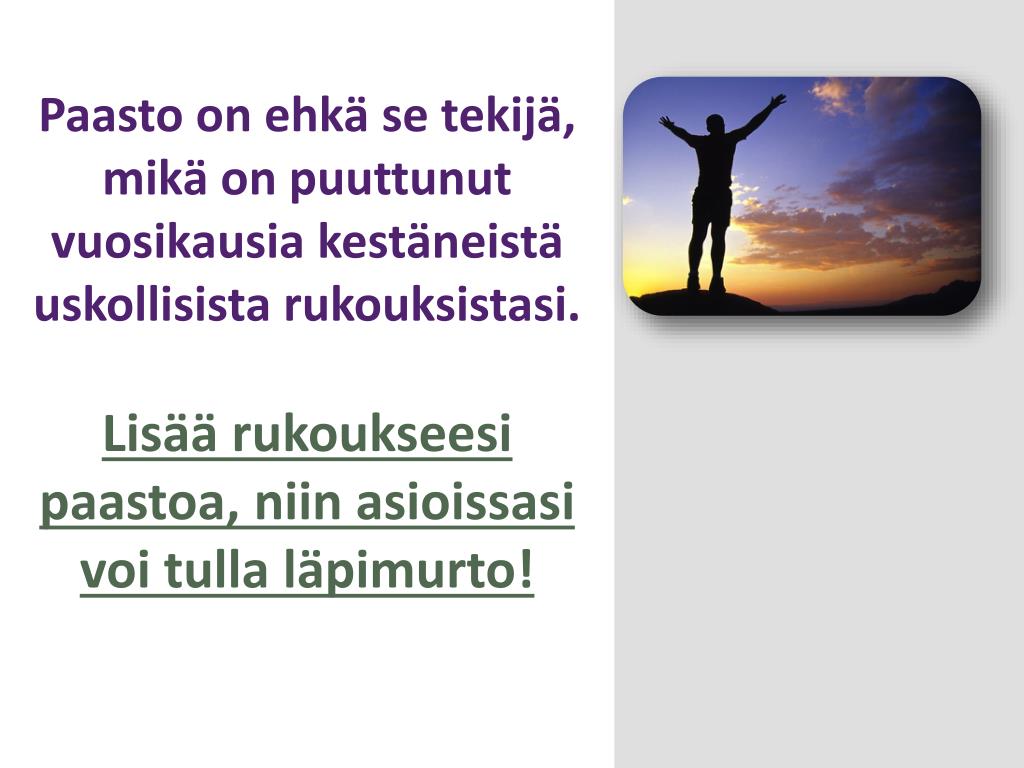 Paasto on ehkä se tekijä, mikä on puuttunut vuosikausia kestäneistä uskollisista rukouksistasi.

Lisää rukoukseesi paastoa, niin asioissasi voi tulla läpimurto!